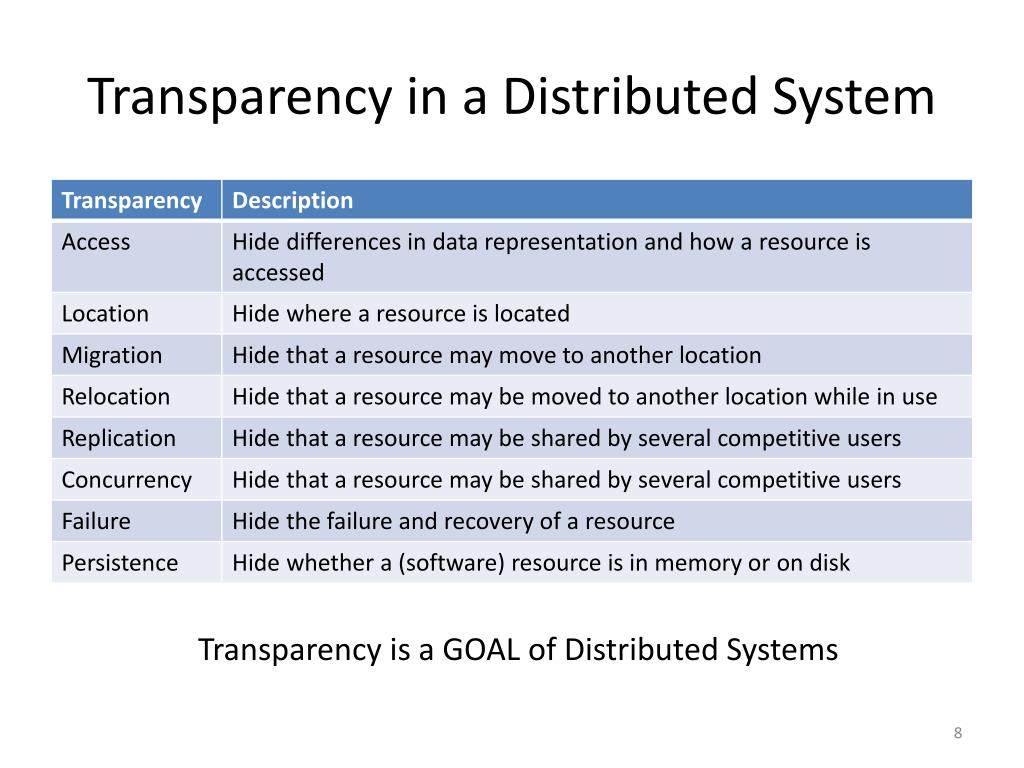 Transparency in a Distributed System

| Transparency | Description |
|---|---|
| Access | Hide differences in data representation and how a resource is accessed |
| Location | Hide where a resource is located |
| Migration | Hide that a resource may move to another location |
| Relocation | Hide that a resource may be moved to another location while in use |
| Replication | Hide that a resource may be shared by several competitive users |
| Concurrency | Hide that a resource may be shared by several competitive users |
| Failure | Hide the failure and recovery of a resource |
| Persistence | Hide whether a (software) resource is in memory or on disk |

Transparency is a GOAL of Distributed Systems

8